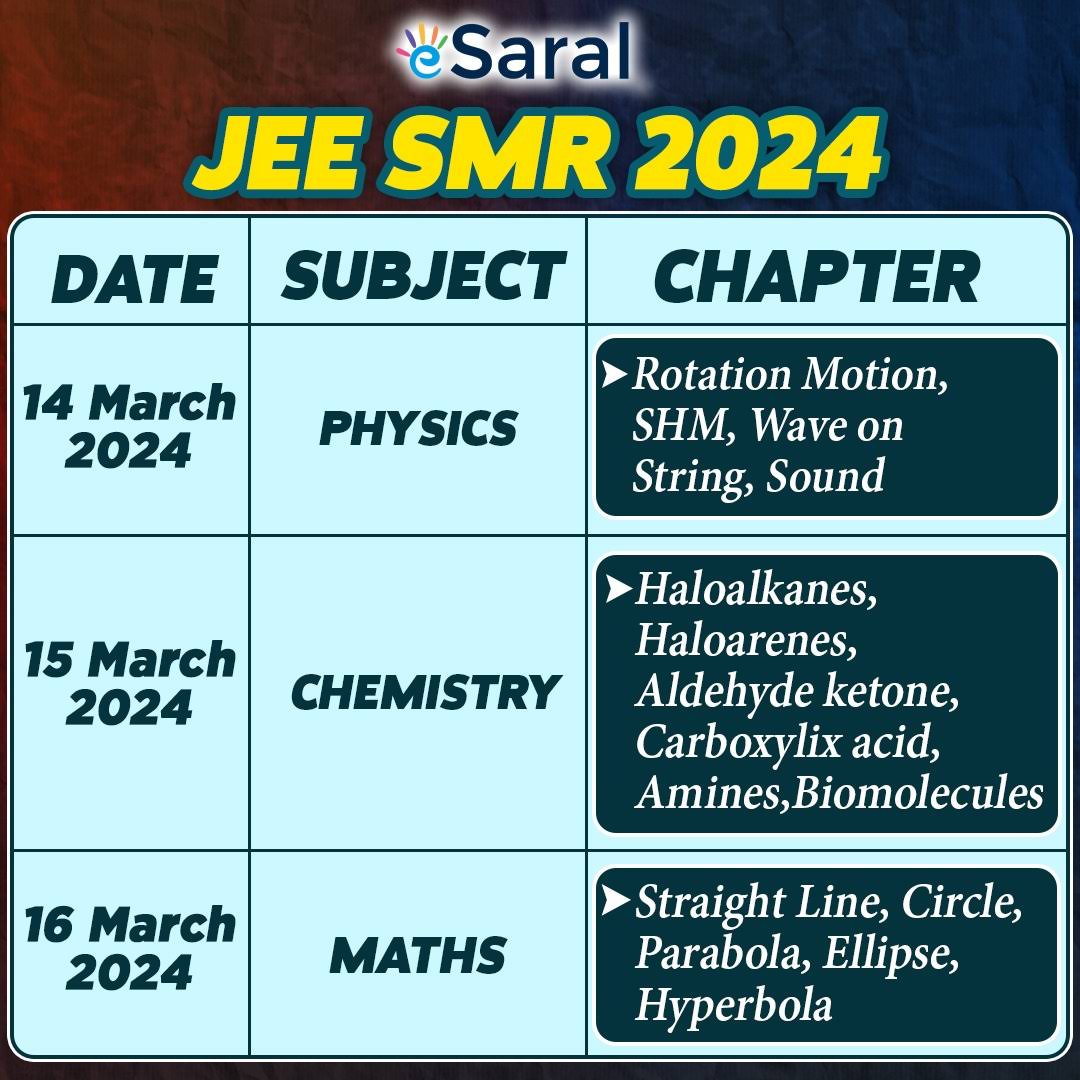 eSaral

JEE SMR 2024

| DATE | SUBJECT | CHAPTER |
|---|---|---|
| 14 March 2024 | PHYSICS | ➤Rotation Motion, SHM, Wave on String, Sound |
| 15 March 2024 | CHEMISTRY | ➤Haloalkanes, Haloarenes, Aldehyde ketone, Carboxylix acid, Amines,Biomolecules |
| 16 March 2024 | MATHS | ➤Straight Line, Circle, Parabola, Ellipse, Hyperbola |